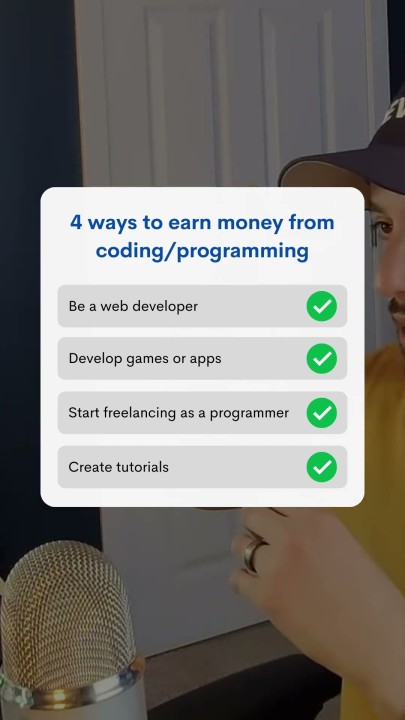 4 ways to earn money from coding/programming

Be a web developer

Develop games or apps

Start freelancing as a programmer

Create tutorials